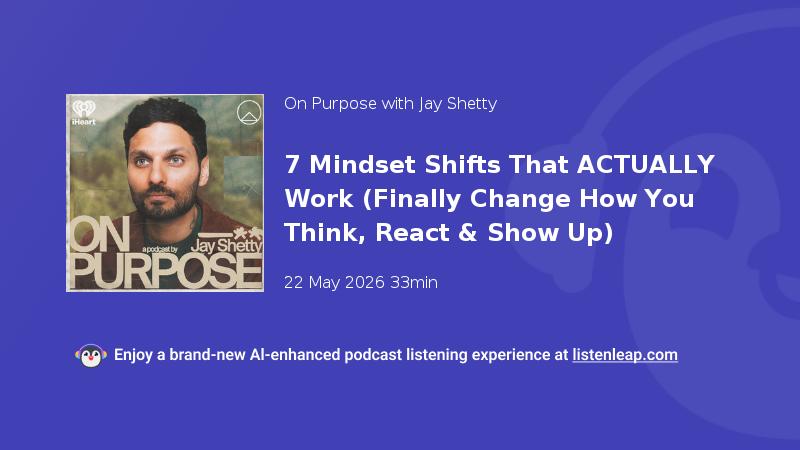 iHeart

ON PURPOSE
a podcast by Jay Shetty

On Purpose with Jay Shetty

7 Mindset Shifts That ACTUALLY Work (Finally Change How You Think, React & Show Up)

22 May 2026 33min

Enjoy a brand-new AI-enhanced podcast listening experience at listenleap.com